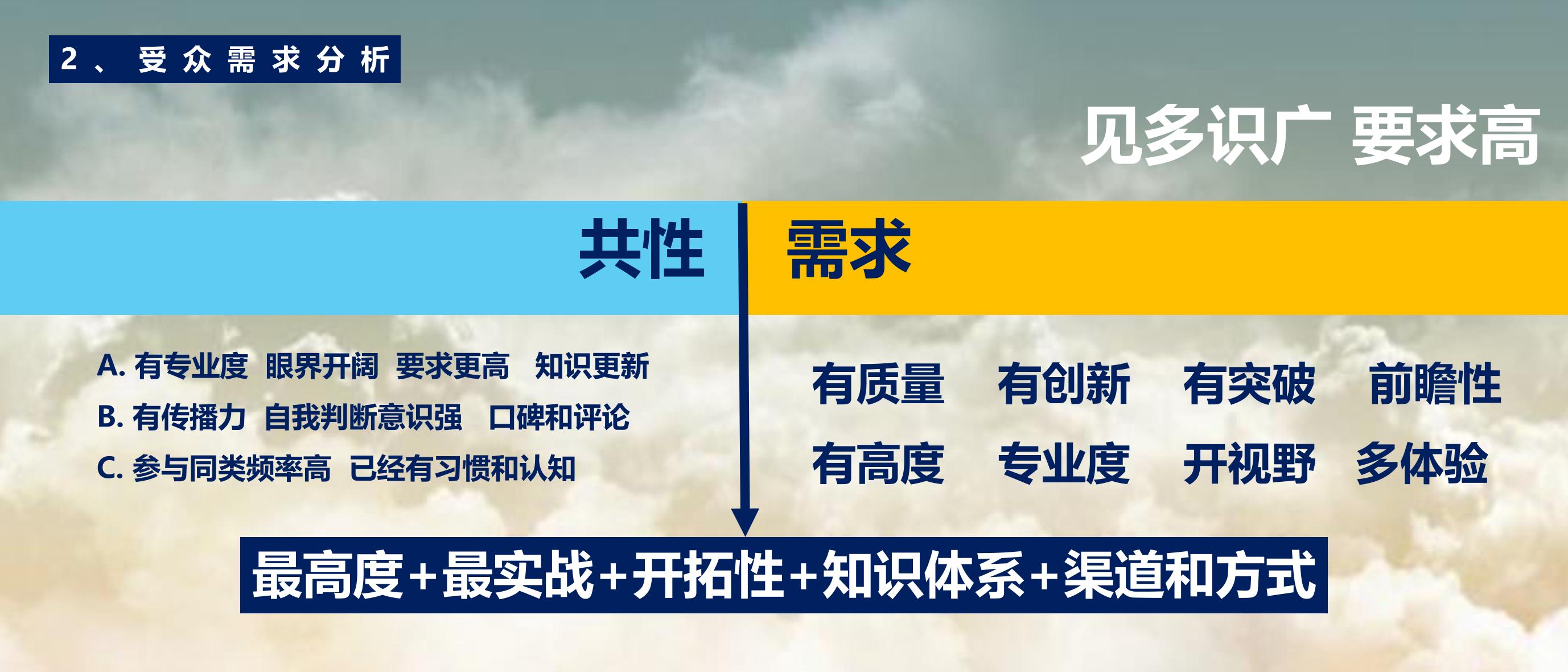 2、受众需求分析

见多识广 要求高

共性

需求

A. 有专业度 眼界开阔 要求更高 知识更新
B. 有传播力 自我判断意识强 口碑和评论
C. 参与同类频率高 已经有习惯和认知

有质量 有创新 有突破 前瞻性
有高度 专业度 开视野 多体验

最高度+最实战+开拓性+知识体系+渠道和方式